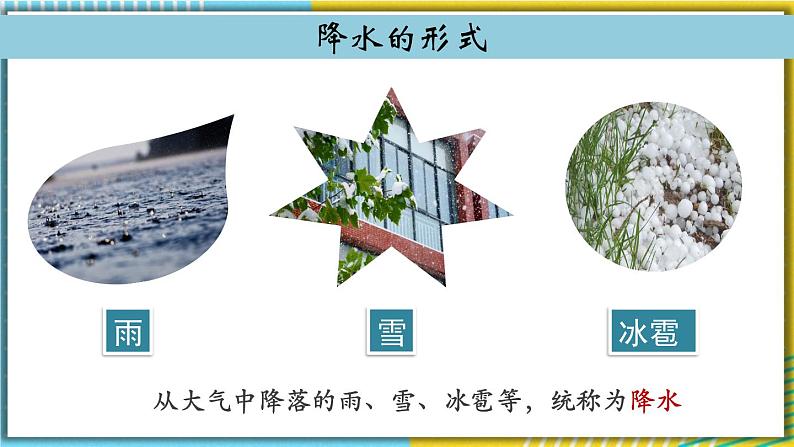 降水的形式

雨

雪

冰雹

从大气中降落的雨、雪、冰雹等，统称为降水